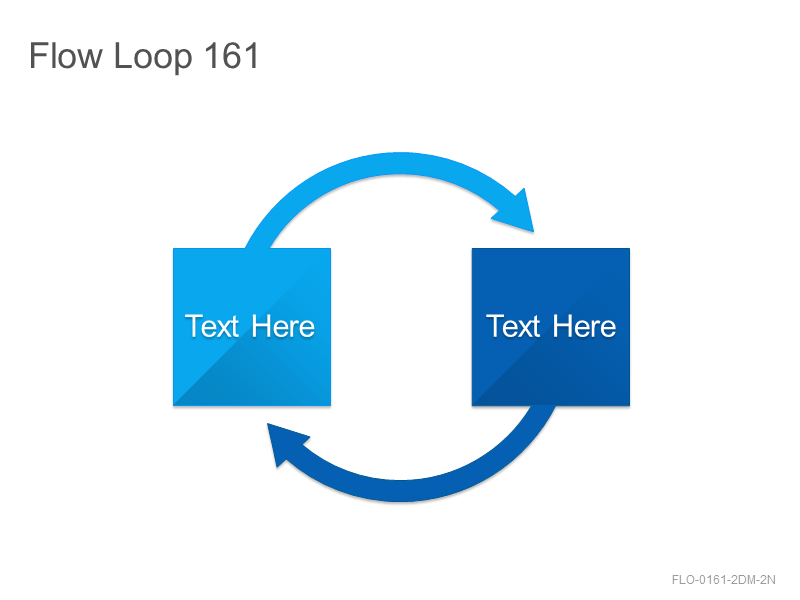 Flow Loop 161

Text Here

Text Here

FLO-0161-2DM-2N